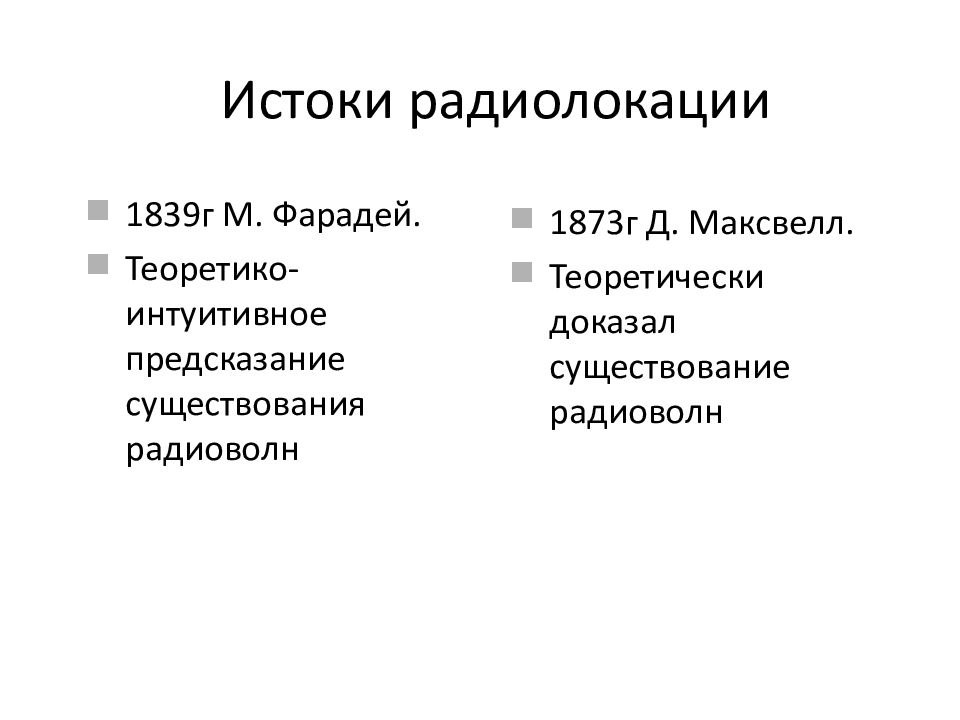 Истоки радиолокации

1839г М. Фарадей.

Теоретико-интуитивное предсказание существования радиоволн

1873г Д. Максвелл.

Теоретически доказал существование радиоволн